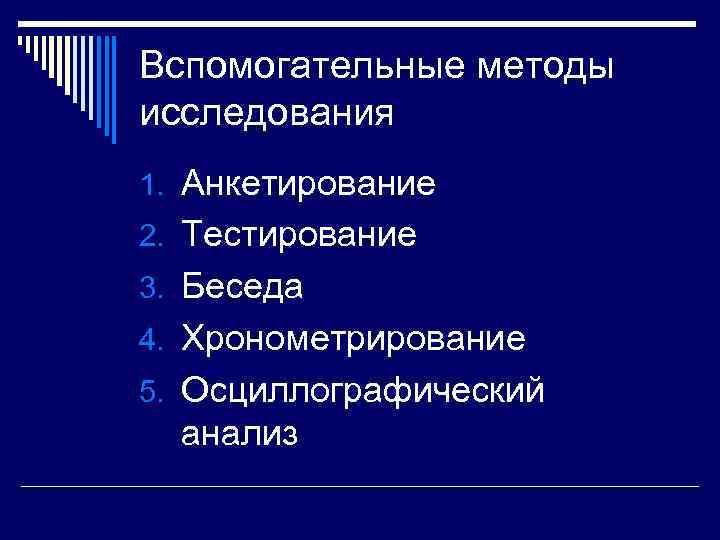 Вспомогательные методы исследования

1. Анкетирование
2. Тестирование
3. Беседа
4. Хронометрирование
5. Осциллографический анализ